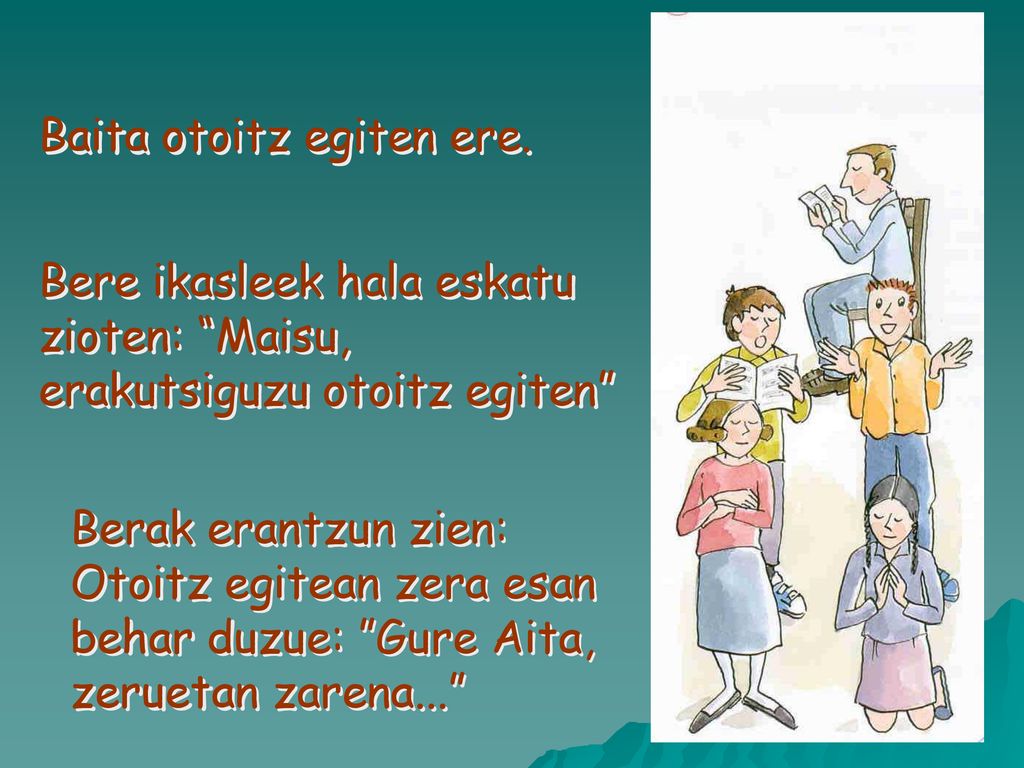 Baita otoitz egiten ere.

Bere ikasleek hala eskatu zioten: “Maisu, erakutsiguzu otoitz egiten”

Berak erantzun zien: Otoitz egitean zera esan behar duzue: ”Gure Aita, zeruetan zarena...”